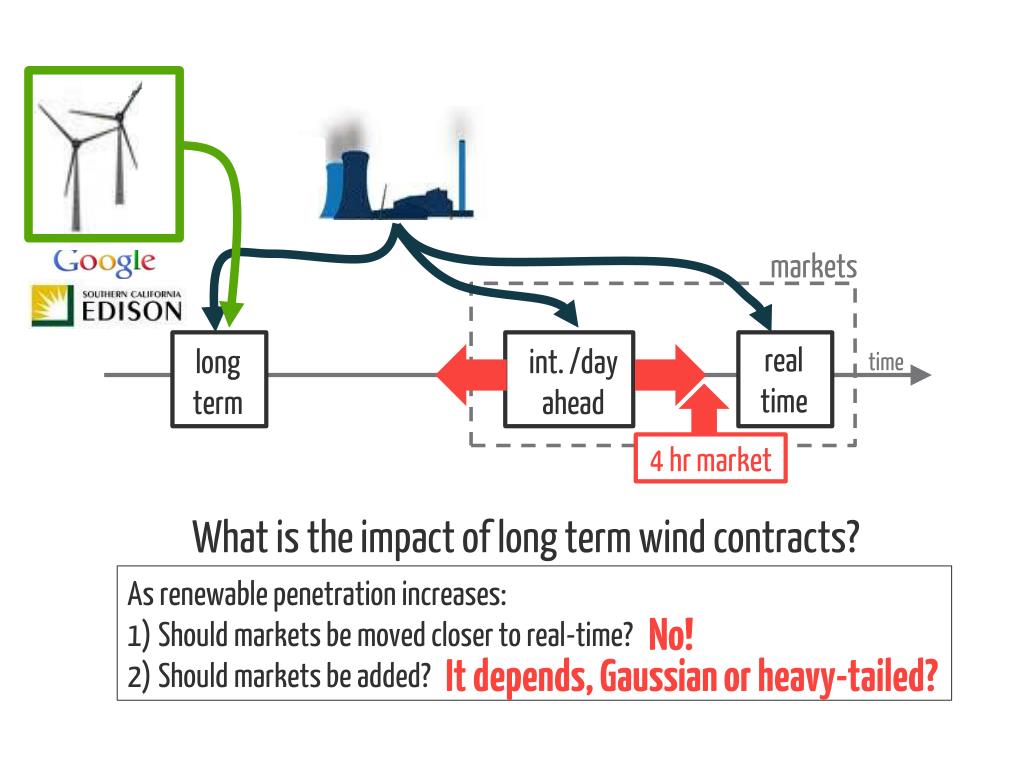 Google

SOUTHERN CALIFORNIA EDISON

markets

long term

int. /day ahead

real time

time

4 hr market

What is the impact of long term wind contracts?

As renewable penetration increases:
1) Should markets be moved closer to real-time? No!
2) Should markets be added? It depends, Gaussian or heavy-tailed?